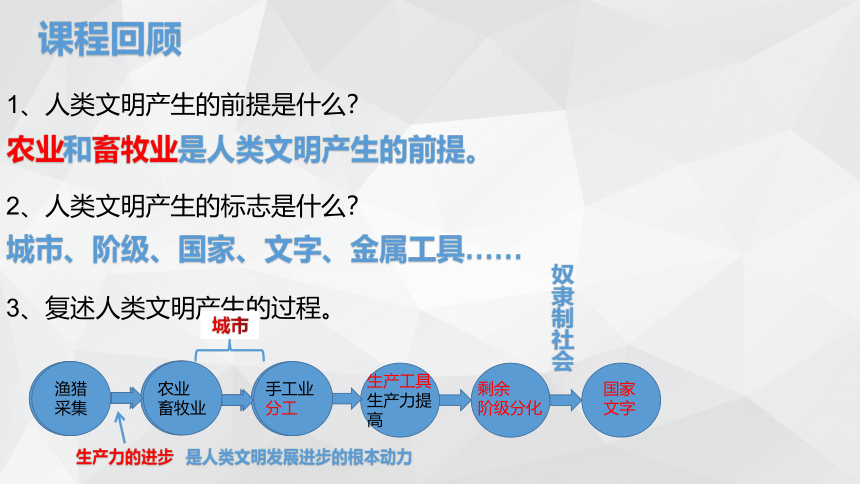 课程回顾

1、人类文明产生的前提是什么？

农业和畜牧业是人类文明产生的前提。

2、人类文明产生的标志是什么？

城市、阶级、国家、文字、金属工具……

3、复述人类文明产生的过程。

奴隶制社会

城市

渔猎采集

农业畜牧业

手工业分工

生产工具生产力提高

剩余阶级分化

国家文字

生产力的进步 是人类文明发展进步的根本动力